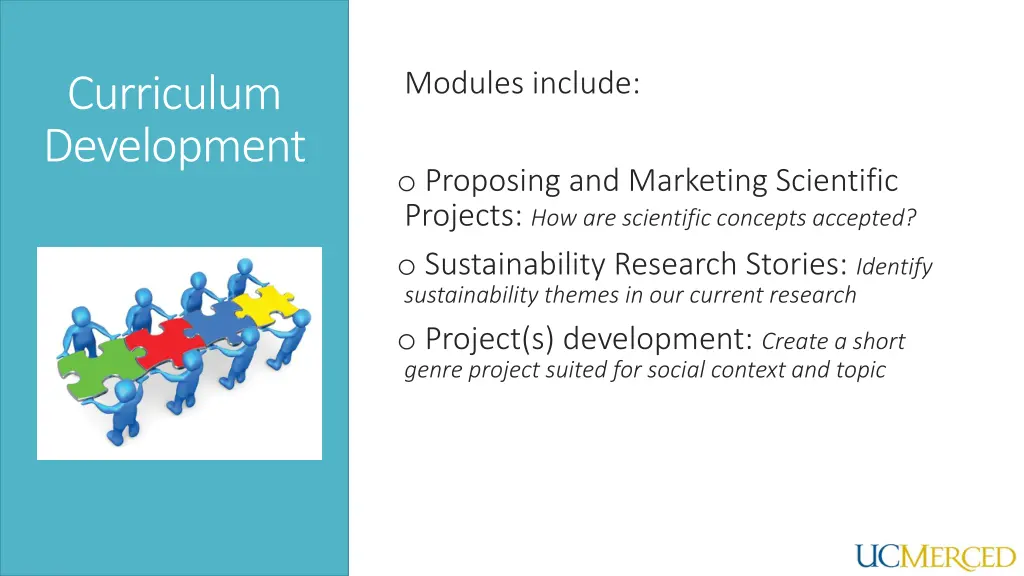 Curriculum Development

Modules include:

o Proposing and Marketing Scientific Projects: How are scientific concepts accepted?

o Sustainability Research Stories: Identify sustainability themes in our current research

o Project(s) development: Create a short genre project suited for social context and topic

UCMERCED